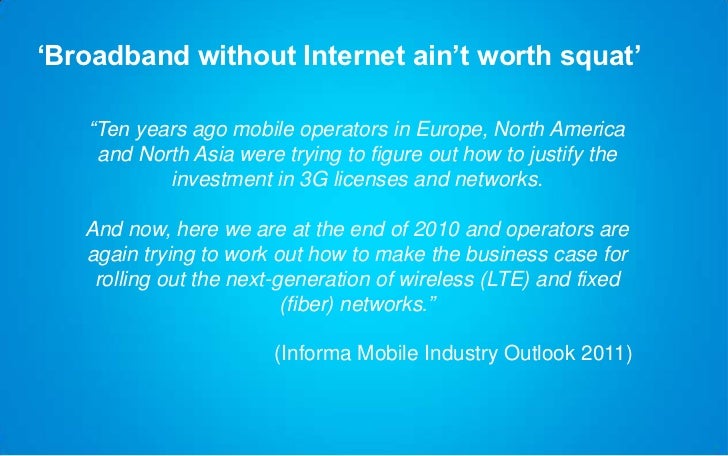 ‘Broadband without Internet ain’t worth squat’

“Ten years ago mobile operators in Europe, North America and North Asia were trying to figure out how to justify the investment in 3G licenses and networks.

And now, here we are at the end of 2010 and operators are again trying to work out how to make the business case for rolling out the next-generation of wireless (LTE) and fixed (fiber) networks.”

(Informa Mobile Industry Outlook 2011)